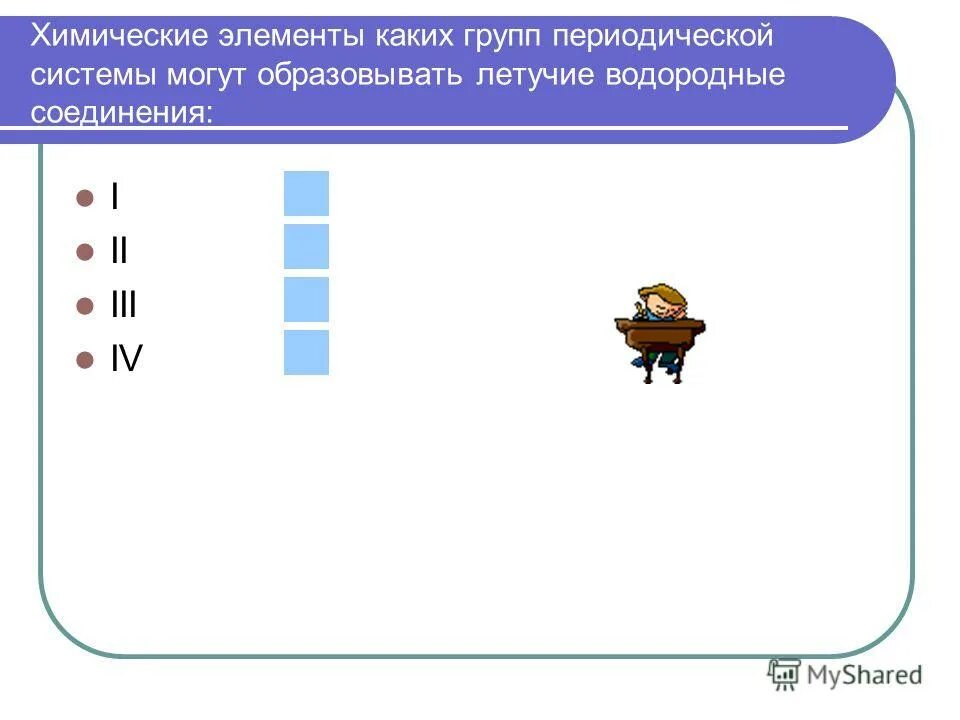 Химические элементы каких групп периодической системы могут образовывать летучие водородные соединения:

I
II
III
IV

MyShared